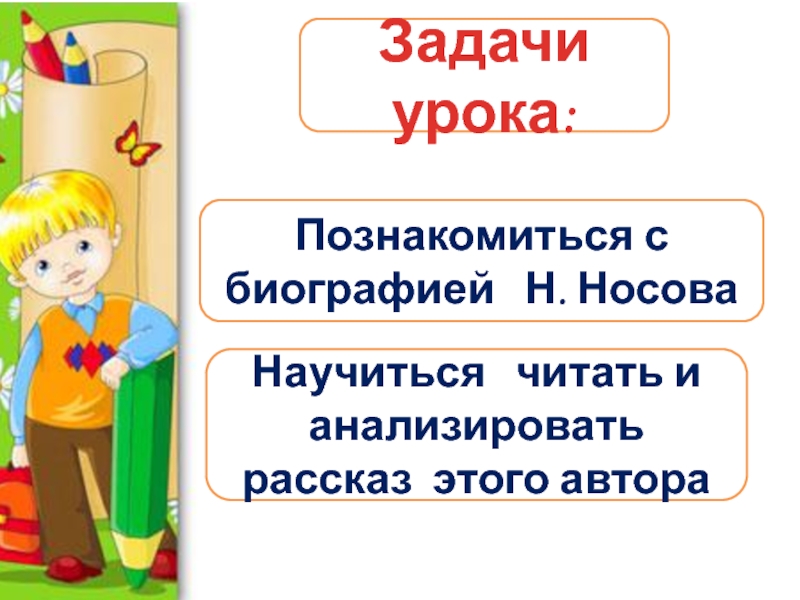 Задачи урока:

Познакомиться с биографией Н. Носова

Научиться читать и анализировать рассказ этого автора